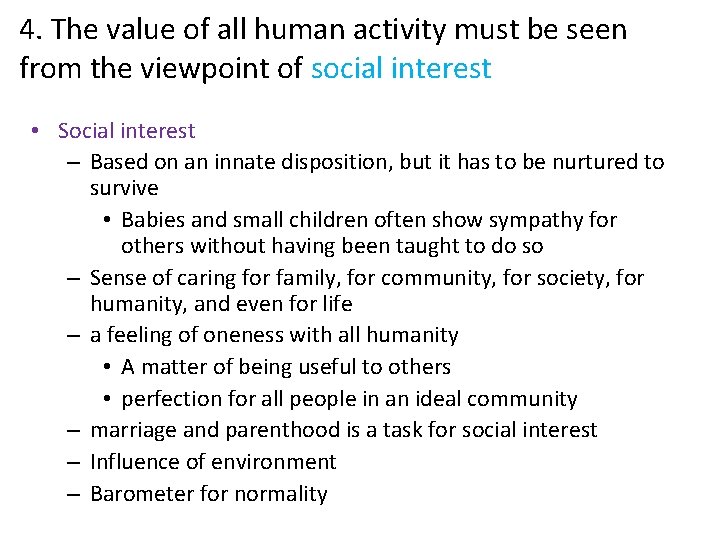 4. The value of all human activity must be seen from the viewpoint of social interest

• Social interest
– Based on an innate disposition, but it has to be nurtured to survive
• Babies and small children often show sympathy for others without having been taught to do so
– Sense of caring for family, for community, for society, for humanity, and even for life
– a feeling of oneness with all humanity
• A matter of being useful to others
• perfection for all people in an ideal community
– marriage and parenthood is a task for social interest
– Influence of environment
– Barometer for normality